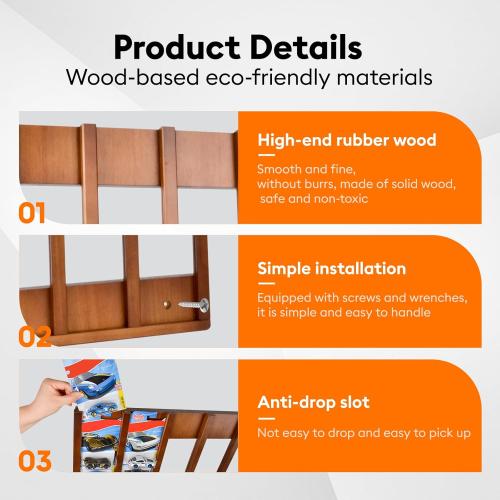 Product Details
Wood-based eco-friendly materials

01

High-end rubber wood

Smooth and fine, without burrs, made of solid wood, safe and non-toxic

02

Simple installation

Equipped with screws and wrenches, it is simple and easy to handle

03

Anti-drop slot

Not easy to drop and easy to pick up